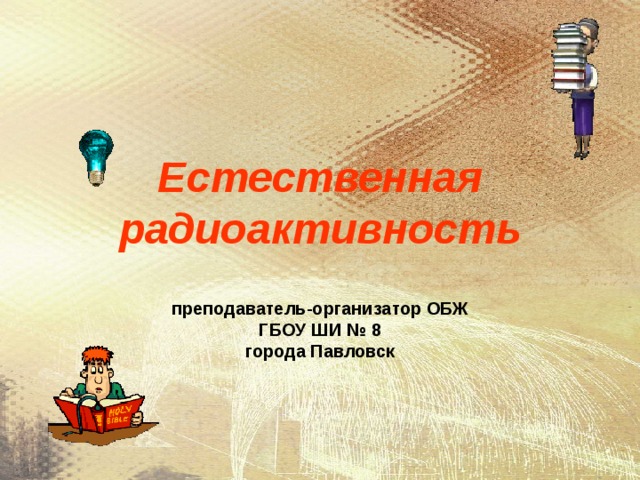 Естественная радиоактивность

преподаватель-организатор ОБЖ
ГБОУ ШИ № 8
города Павловск

HOLY BIBLE